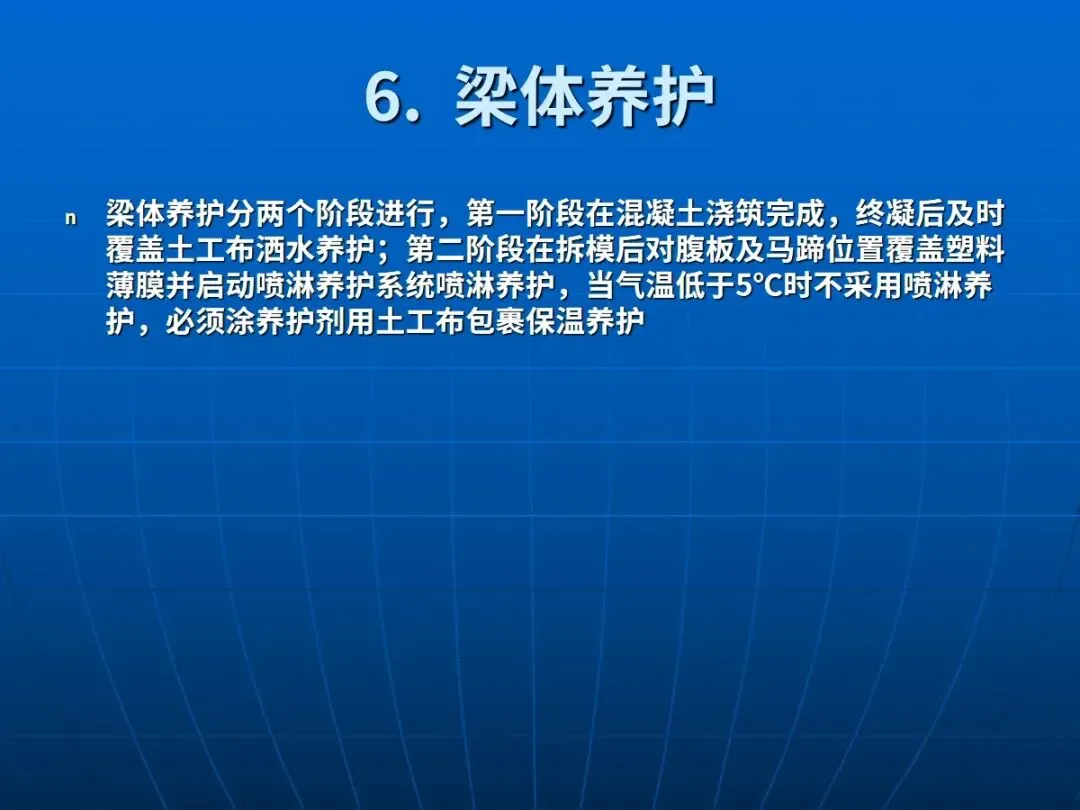 6. 梁体养护

n 梁体养护分两个阶段进行，第一阶段在混凝土浇筑完成，终凝后及时覆盖土工布洒水养护；第二阶段在拆模后对腹板及马蹄位置覆盖塑料薄膜并启动喷淋养护系统喷淋养护，当气温低于5℃时不采用喷淋养护，必须涂养护剂用土工布包裹保温养护